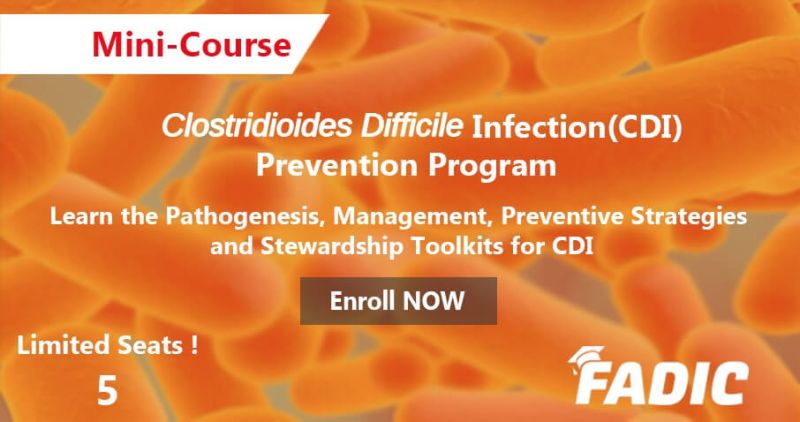 Mini-Course

Clostridioides Difficile Infection(CDI) Prevention Program

Learn the Pathogenesis, Management, Preventive Strategies and Stewardship Toolkits for CDI

Enroll NOW

Limited Seats !
5

FADIC